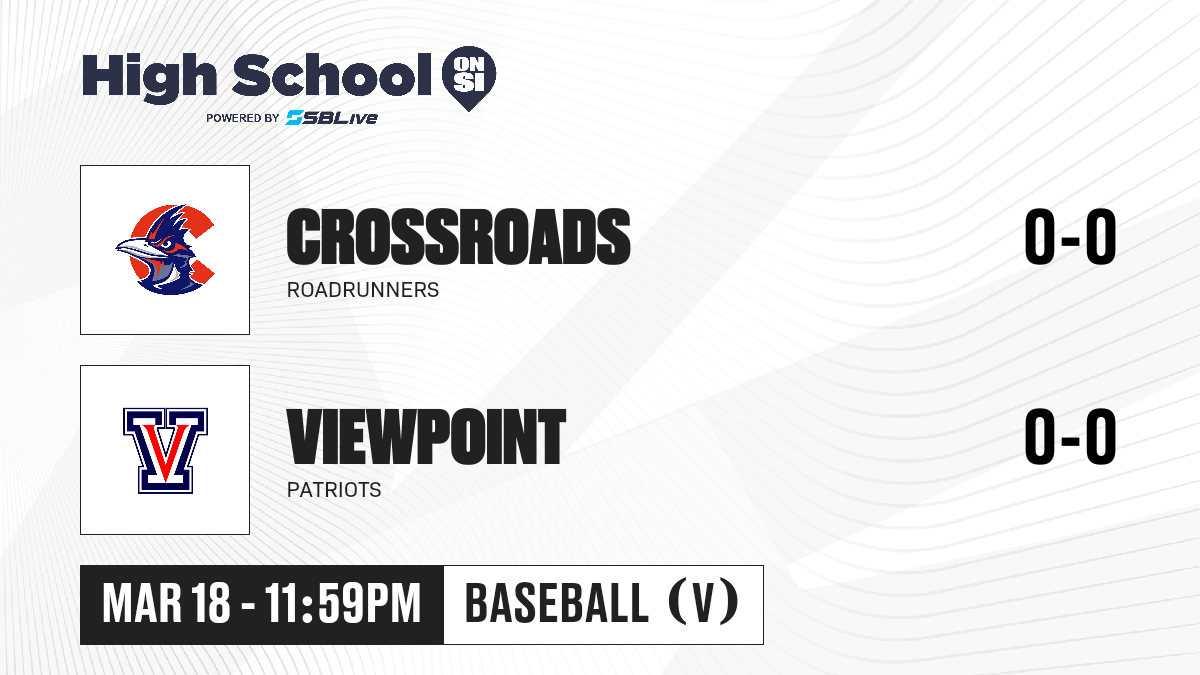 High School ON SI
POWERED BY SBLive

CROSSROADS
ROADRUNNERS
0-0

VIEWPOINT
PATRIOTS
0-0

MAR 18 - 11:59PM
BASEBALL (V)